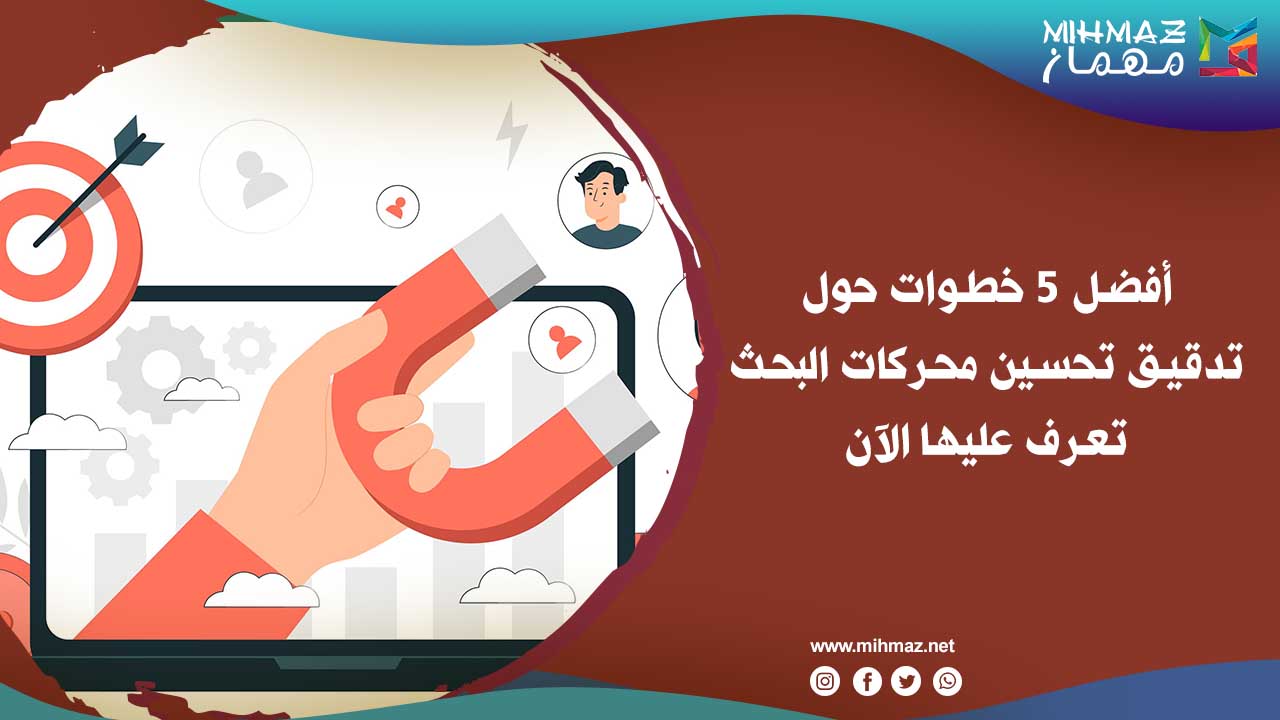 MIHMAZ
مهماز

أفضل 5 خطوات حول تدقيق تحسين محركات البحث تعرف عليها الآن

www.mihmaz.net